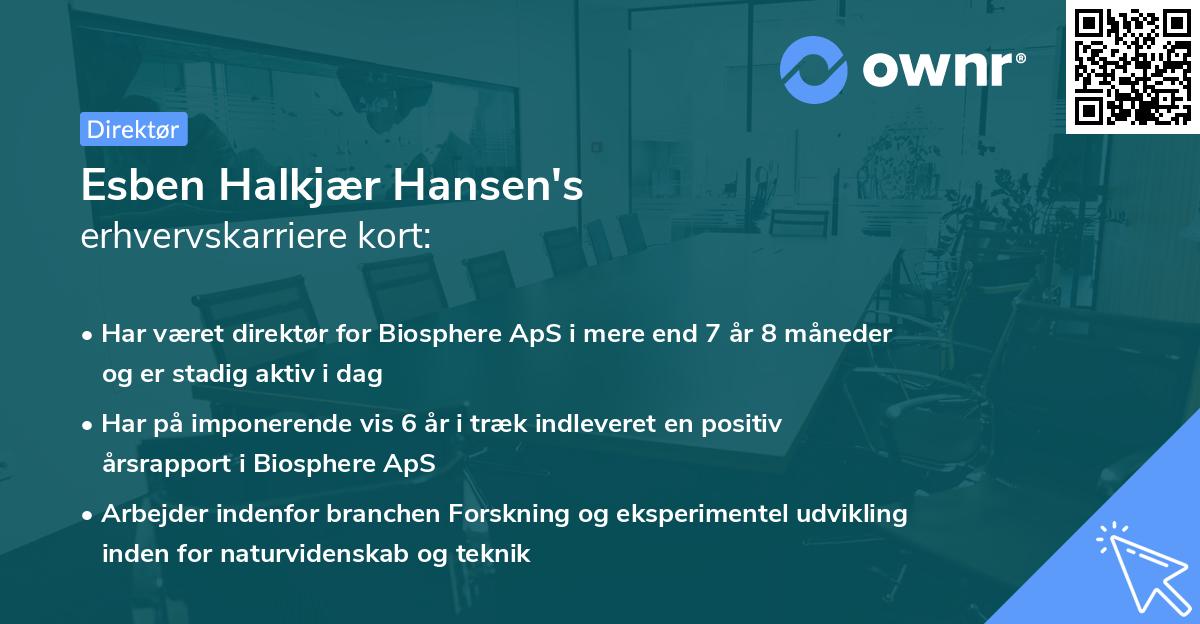 ownr®

Direktør

Esben Halkjær Hansen's
erhvervskarriere kort:

• Har været direktør for Biosphere ApS i mere end 7 år 8 måneder og er stadig aktiv i dag

• Har på imponerende vis 6 år i træk indleveret en positiv årsrapport i Biosphere ApS

• Arbejder indenfor branchen Forskning og eksperimentel udvikling inden for naturvidenskab og teknik